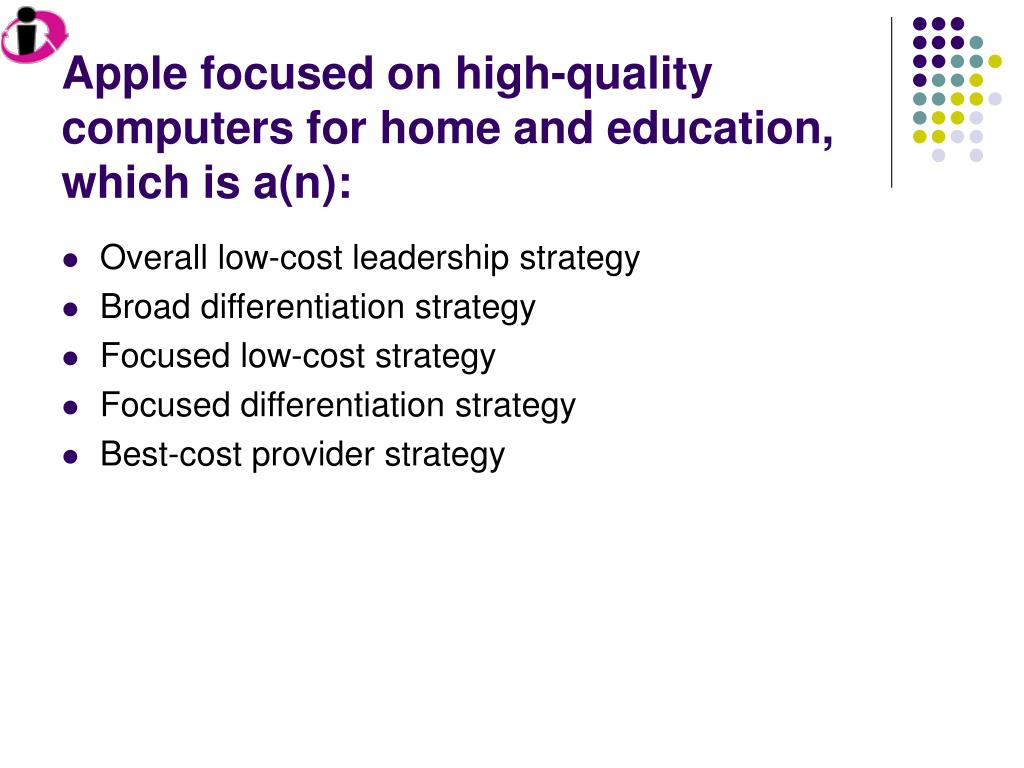 Apple focused on high-quality computers for home and education, which is a(n):

- Overall low-cost leadership strategy
- Broad differentiation strategy
- Focused low-cost strategy
- Focused differentiation strategy
- Best-cost provider strategy